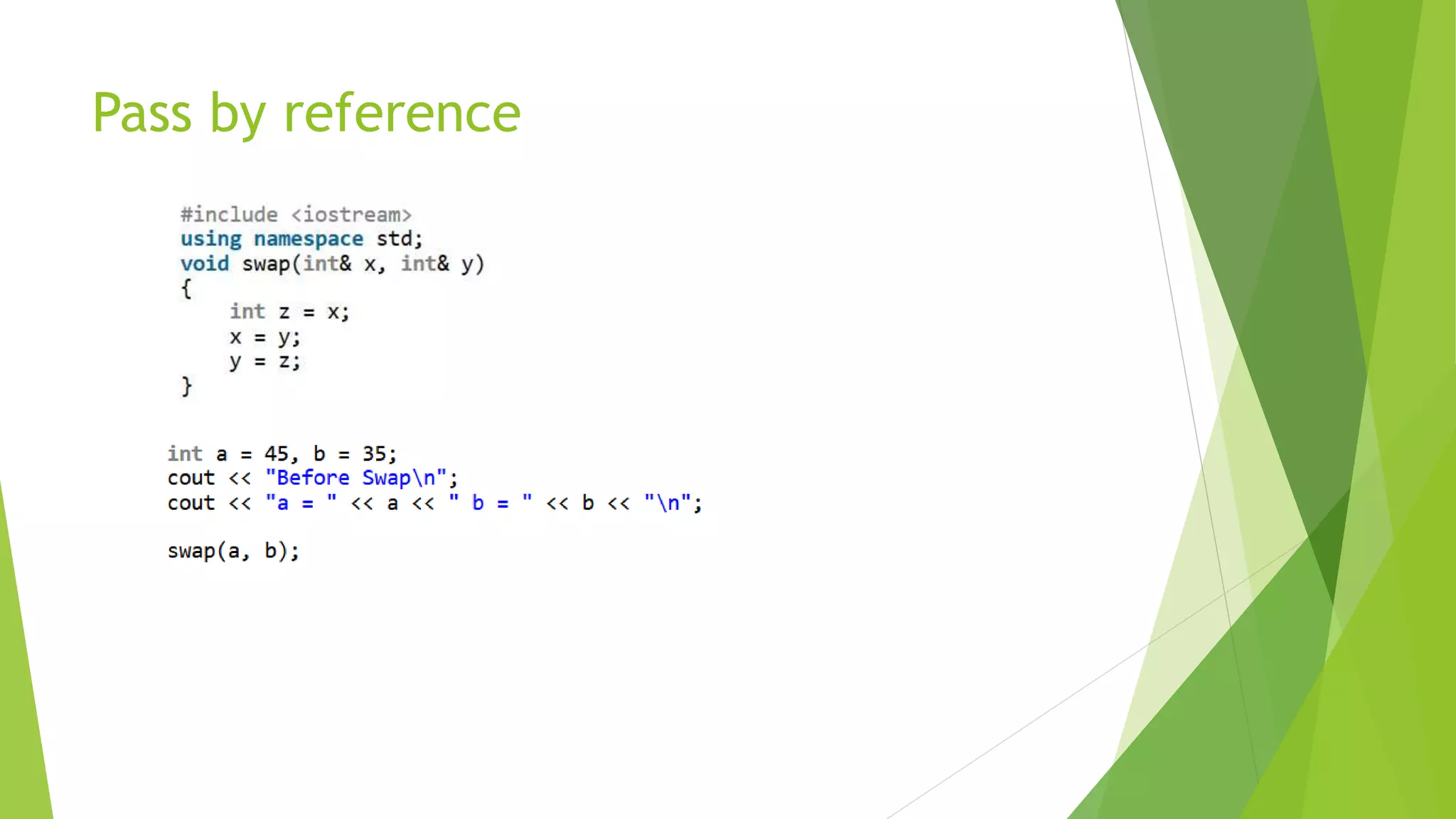 Pass by reference

#include <iostream>
using namespace std;
void swap(int& x, int& y)
{
    int z = x;
    x = y;
    y = z;
}

int a = 45, b = 35;
cout << "Before Swap\n";
cout << "a = " << a << " b = " << b << "\n";

swap(a, b);